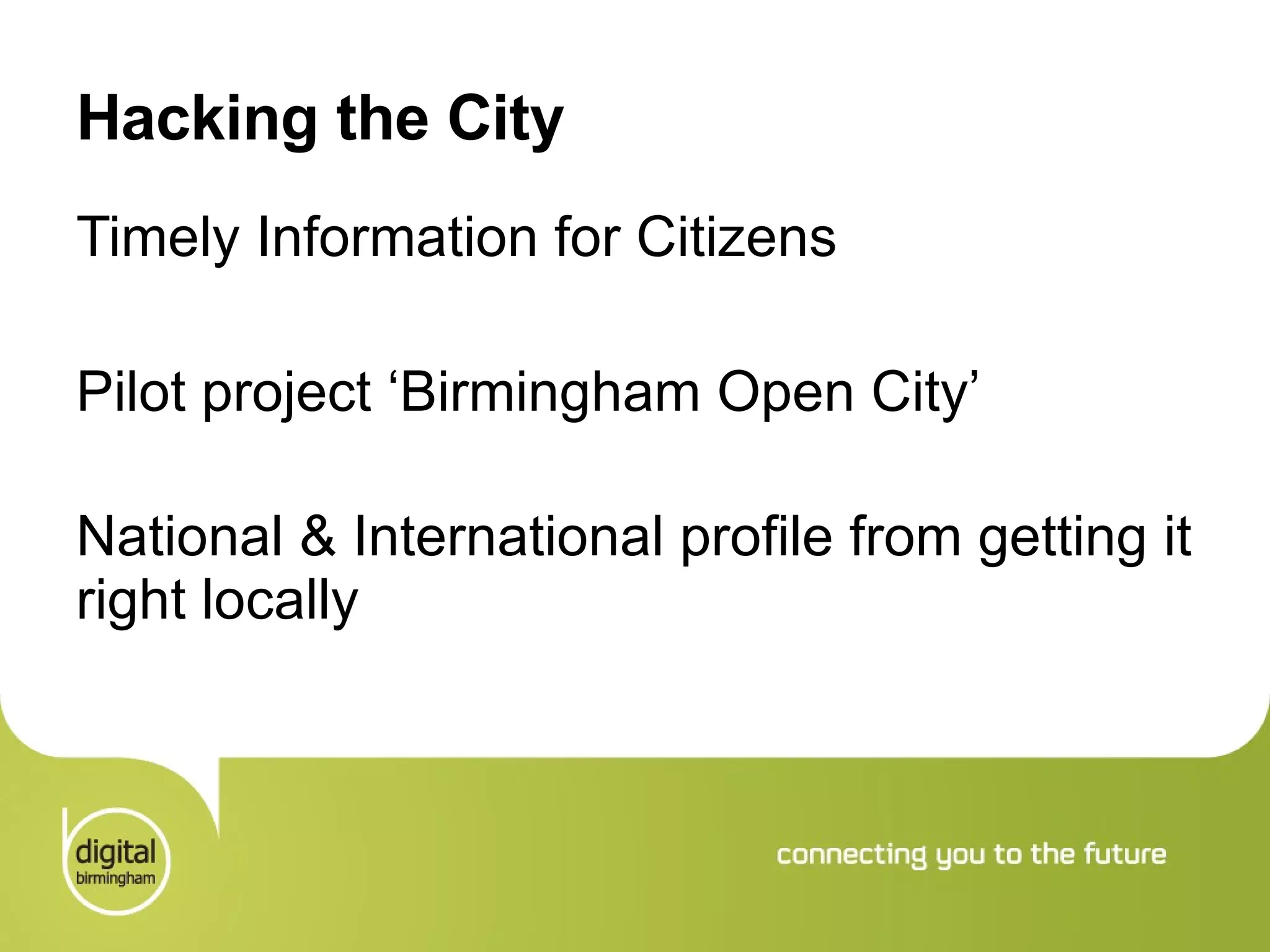 Hacking the City

Timely Information for Citizens

Pilot project ‘Birmingham Open City’

National & International profile from getting it right locally

digital
birmingham

connecting you to the future